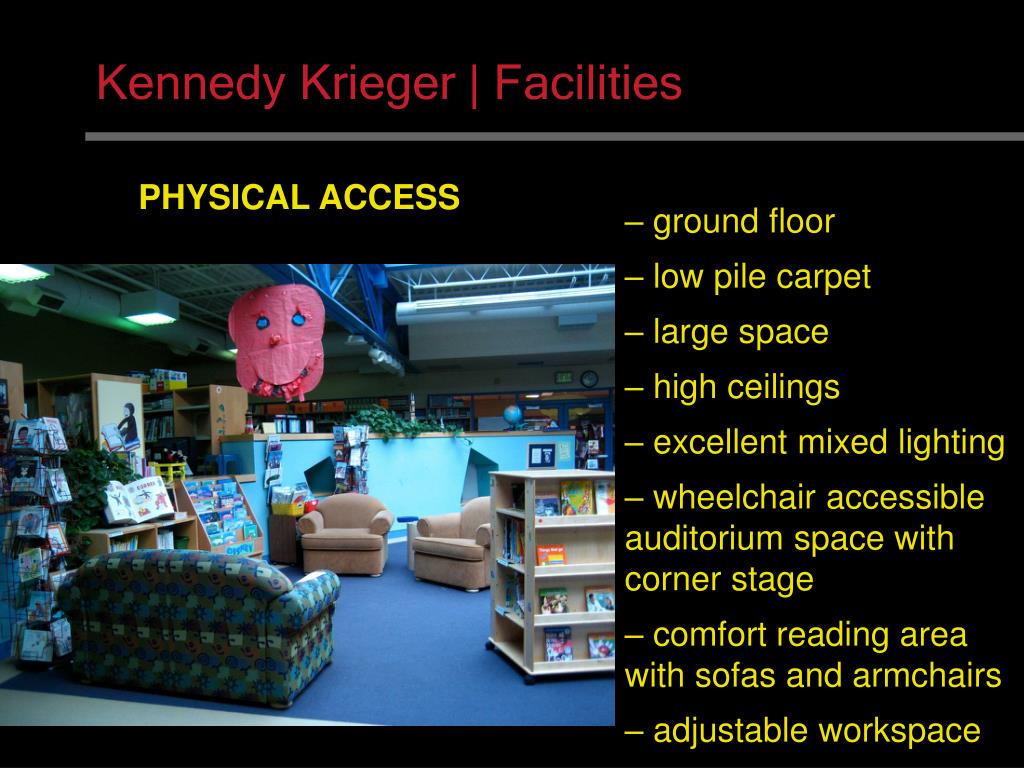 Kennedy Krieger | Facilities

PHYSICAL ACCESS

– ground floor

– low pile carpet

– large space

– high ceilings

– excellent mixed lighting

– wheelchair accessible auditorium space with corner stage

– comfort reading area with sofas and armchairs

– adjustable workspace